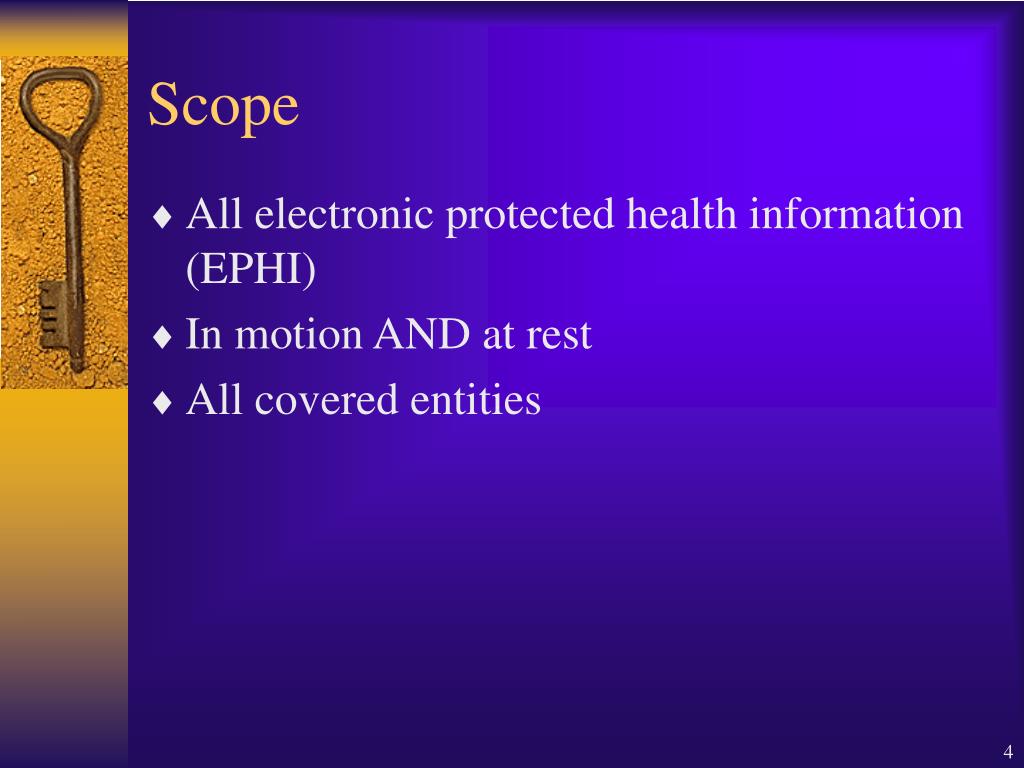 Scope

♦ All electronic protected health information (EPHI)
♦ In motion AND at rest
♦ All covered entities

4